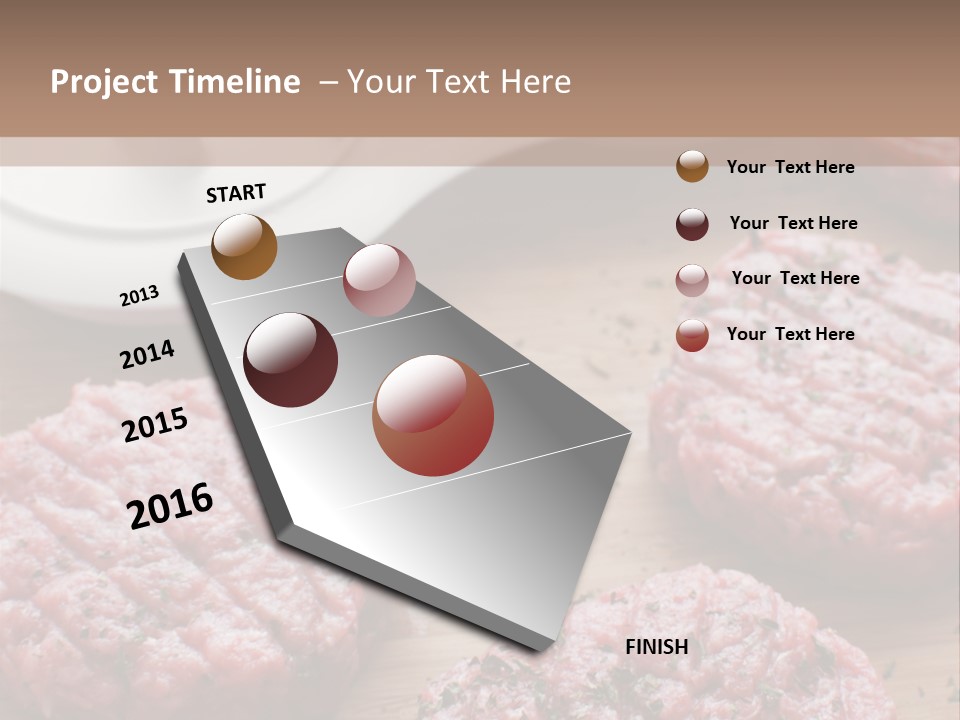 Project Timeline – Your Text Here

START

2013

2014

2015

2016

FINISH

Your Text Here

Your Text Here

Your Text Here

Your Text Here